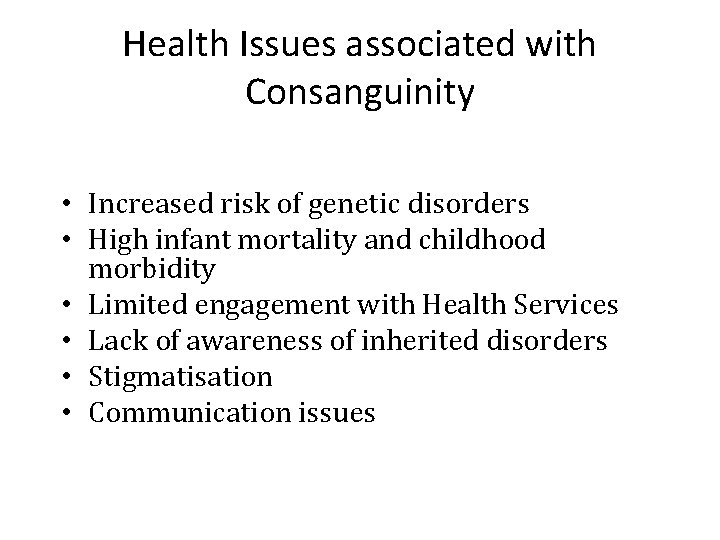 Health Issues associated with Consanguinity

• Increased risk of genetic disorders
• High infant mortality and childhood morbidity
• Limited engagement with Health Services
• Lack of awareness of inherited disorders
• Stigmatisation
• Communication issues